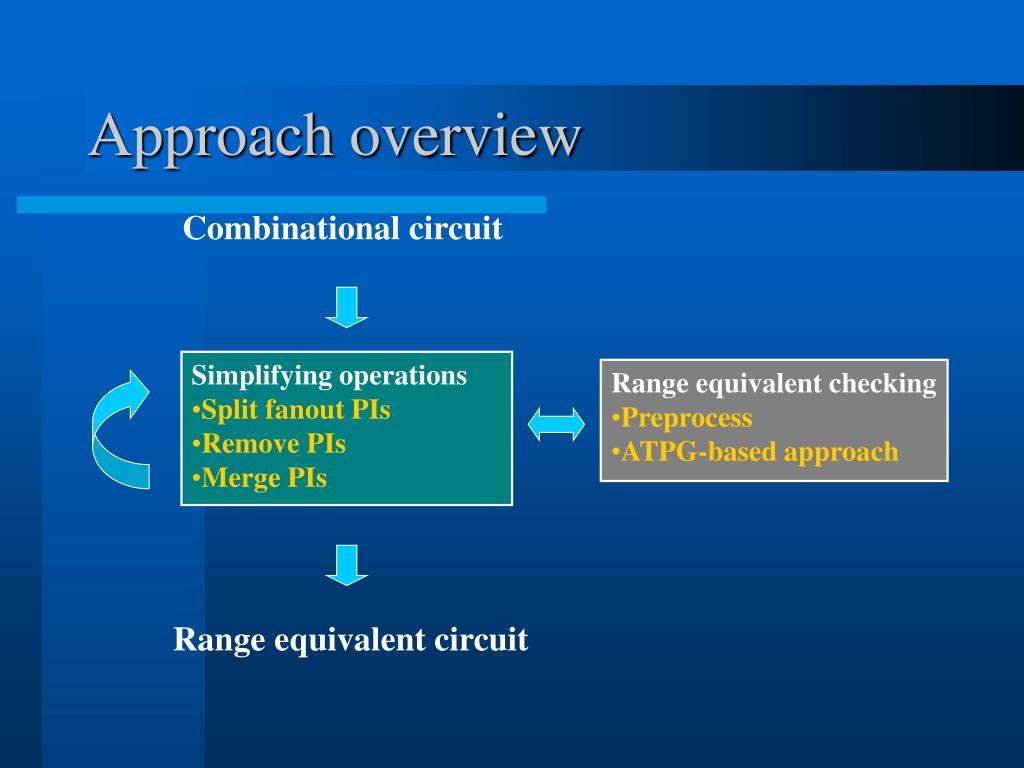 Approach overview

Combinational circuit

Simplifying operations
•Split fanout PIs
•Remove PIs
•Merge PIs

Range equivalent checking
•Preprocess
•ATPG-based approach

Range equivalent circuit